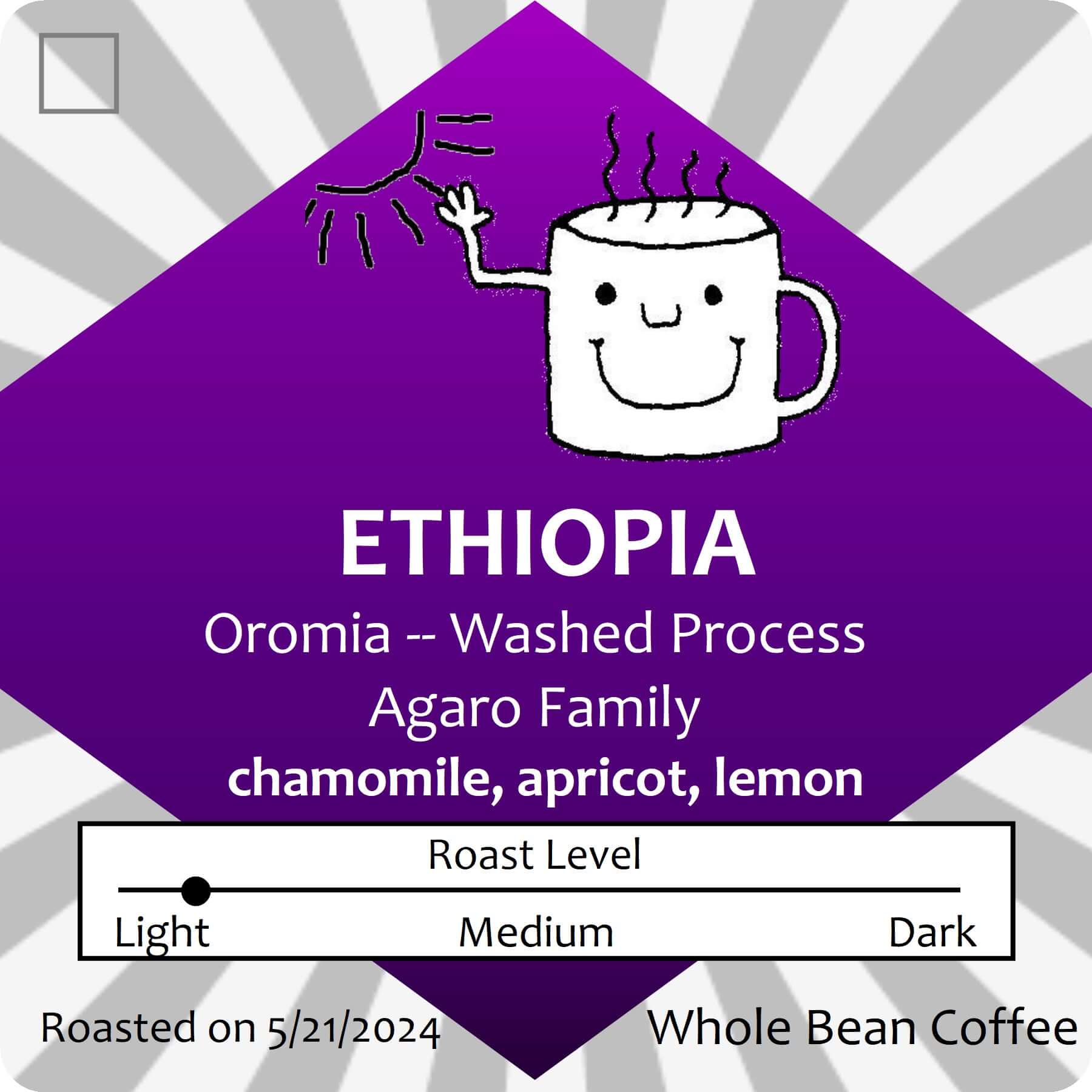 ETHIOPIA
Oromia -- Washed Process
Agaro Family
chamomile, apricot, lemon

Roast Level
Light Medium Dark

Roasted on 5/21/2024 Whole Bean Coffee